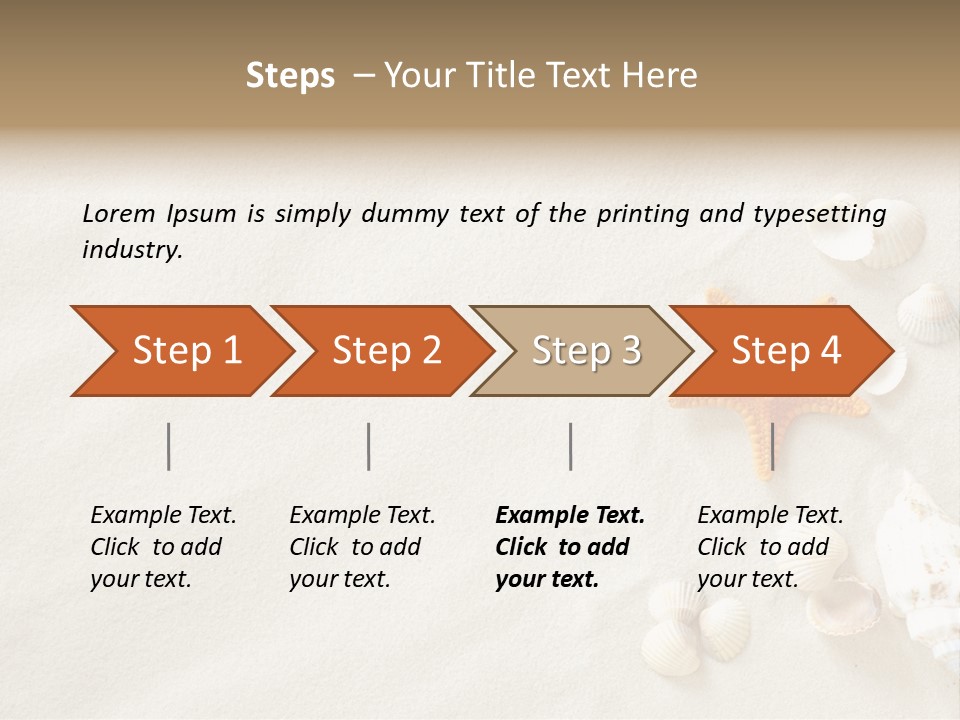 Steps – Your Title Text Here

Lorem Ipsum is simply dummy text of the printing and typesetting industry.

Step 1

Step 2

Step 3

Step 4

Example Text. Click to add your text.

Example Text. Click to add your text.

Example Text. Click to add your text.

Example Text. Click to add your text.